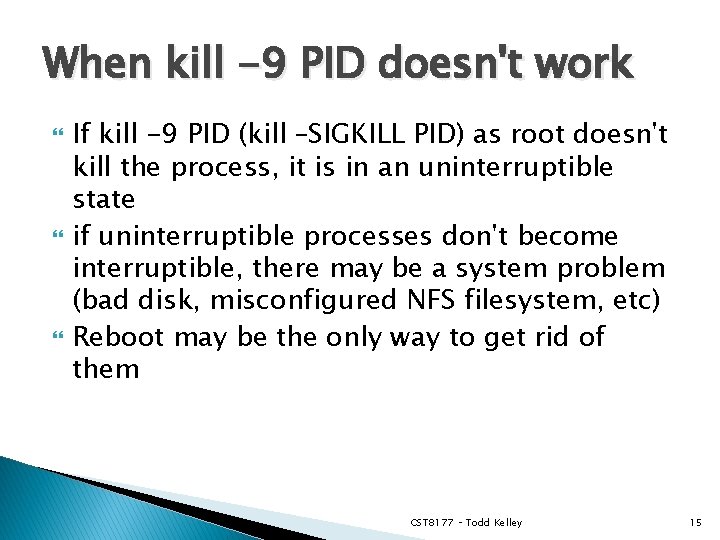 When kill -9 PID doesn't work

If kill -9 PID (kill –SIGKILL PID) as root doesn't kill the process, it is in an uninterruptible state

if uninterruptible processes don't become interruptible, there may be a system problem (bad disk, misconfigured NFS filesystem, etc)

Reboot may be the only way to get rid of them

CST8177 - Todd Kelley

15